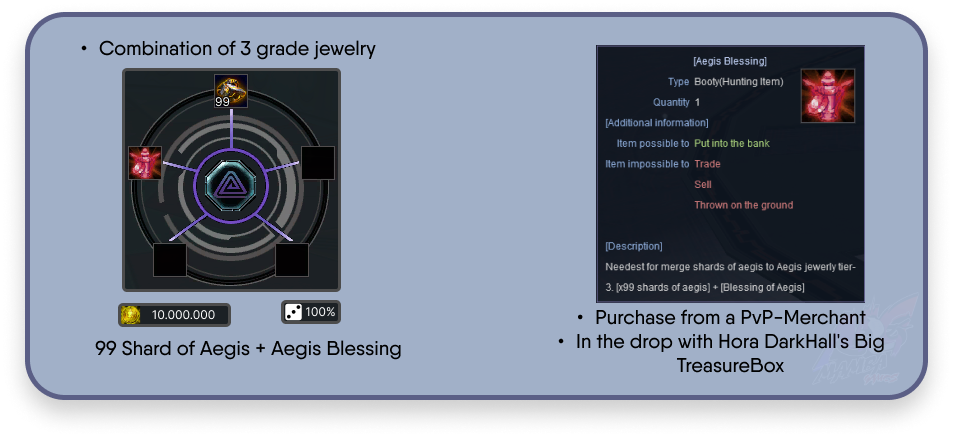 • Combination of 3 grade jewelry

99

10.000.000

100%

99 Shard of Aegis + Aegis Blessing

[Aegis Blessing]

Type Booty(Hunting Item)

Quantity 1

[Additional information]

Item possible to Put into the bank

Item impossible to Trade

Sell

Thrown on the ground

[Description]

Needest for merge shards of aegis to Aegis jewerly tier-3. [x99 shards of aegis] + [Blessing of Aegis]

• Purchase from a PvP-Merchant

• In the drop with Hora DarkHall's Big TreasureBox